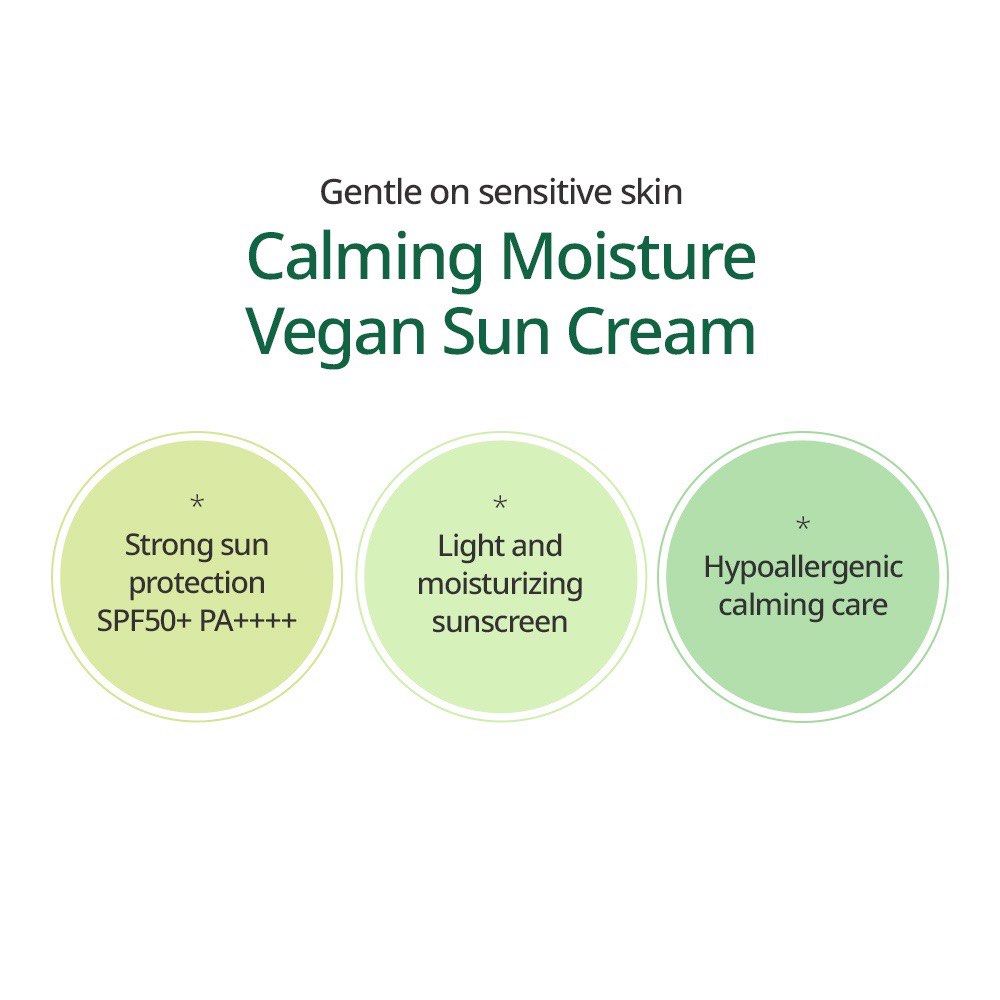 Gentle on sensitive skin

Calming Moisture Vegan Sun Cream

*
Strong sun protection SPF50+ PA++++

*
Light and moisturizing sunscreen

*
Hypoallergenic calming care